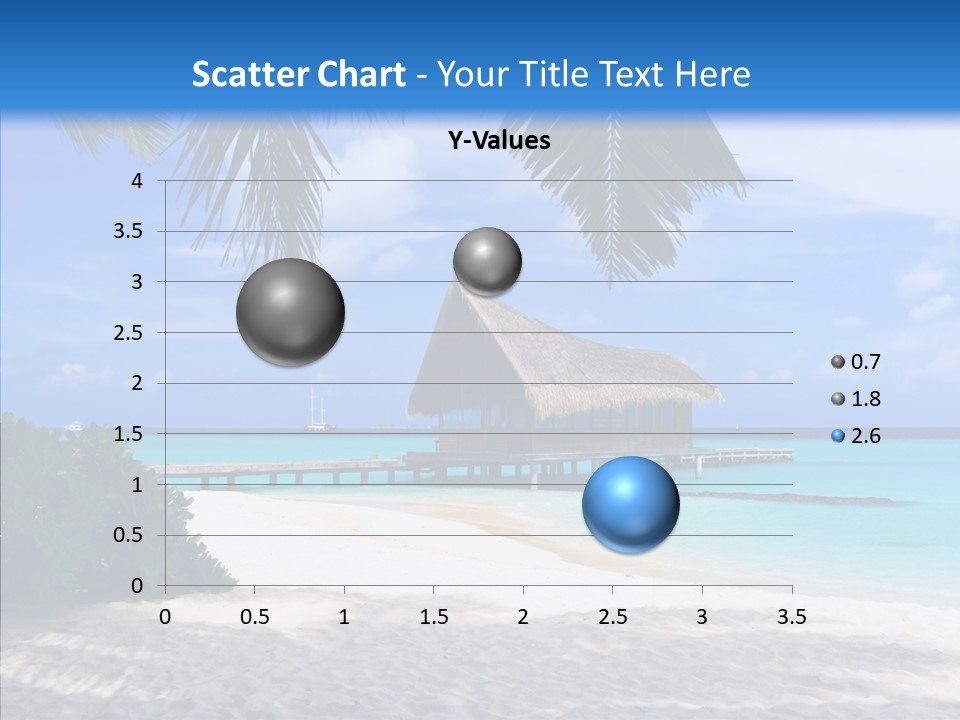 Scatter Chart - Your Title Text Here

Y-Values

4
3.5
3
2.5
2
1.5
1
0.5
0

0 0.5 1 1.5 2 2.5 3 3.5

0.7
1.8
2.6